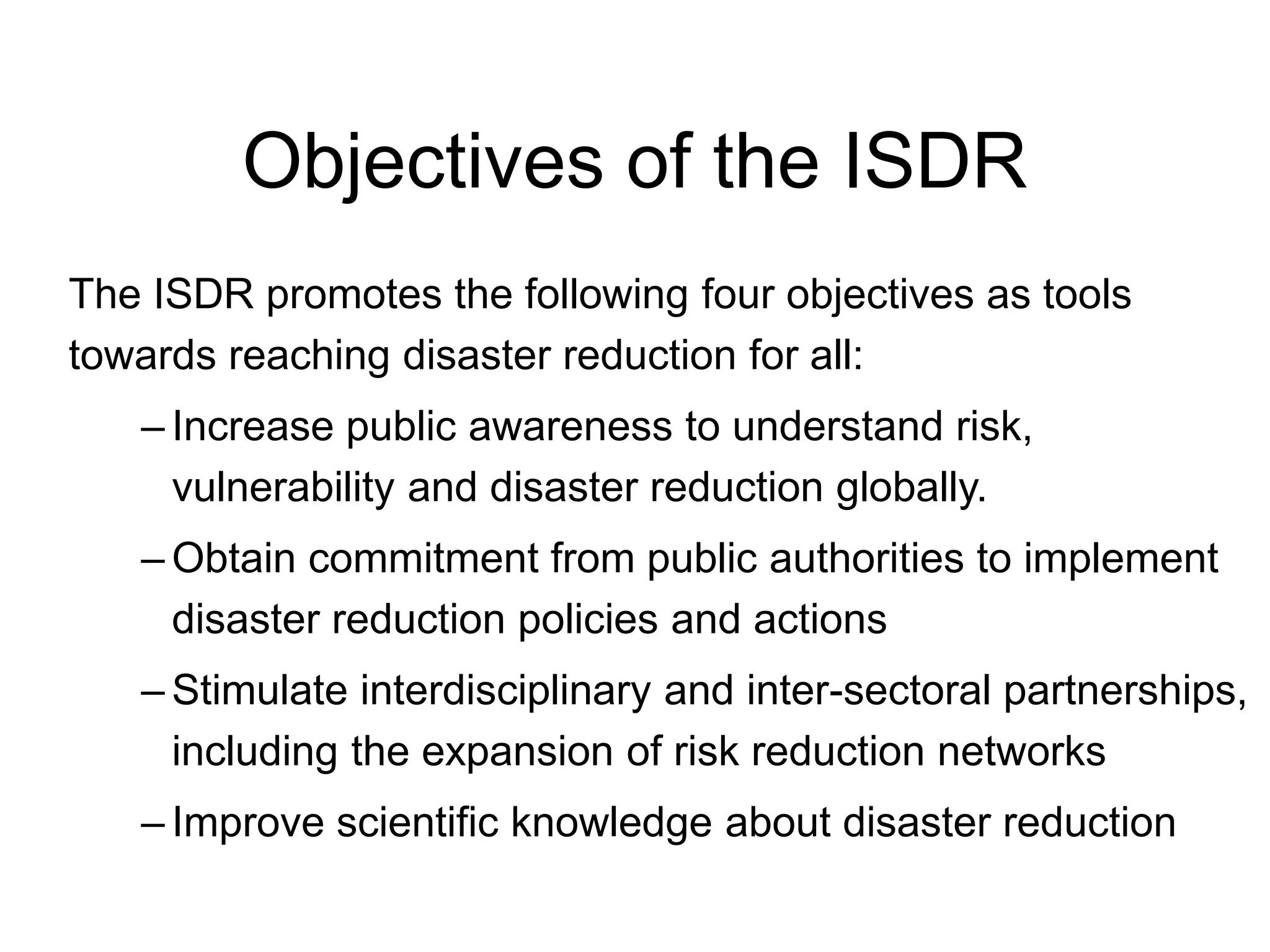 Objectives of the ISDR

The ISDR promotes the following four objectives as tools towards reaching disaster reduction for all:

– Increase public awareness to understand risk, vulnerability and disaster reduction globally.

– Obtain commitment from public authorities to implement disaster reduction policies and actions

– Stimulate interdisciplinary and inter-sectoral partnerships, including the expansion of risk reduction networks

– Improve scientific knowledge about disaster reduction